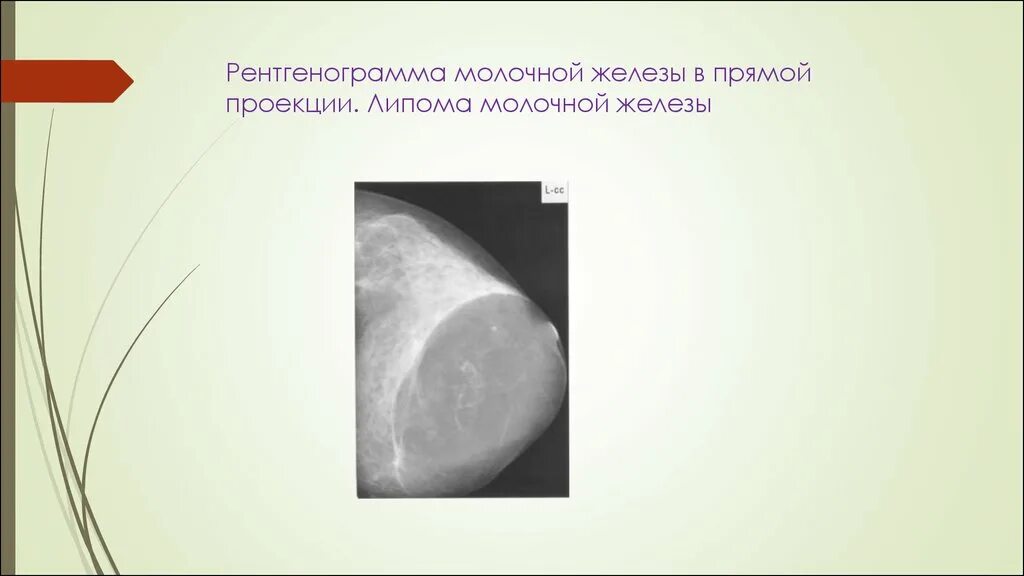 Рентгенограмма молочной железы в прямой проекции. Липома молочной железы

L-cc